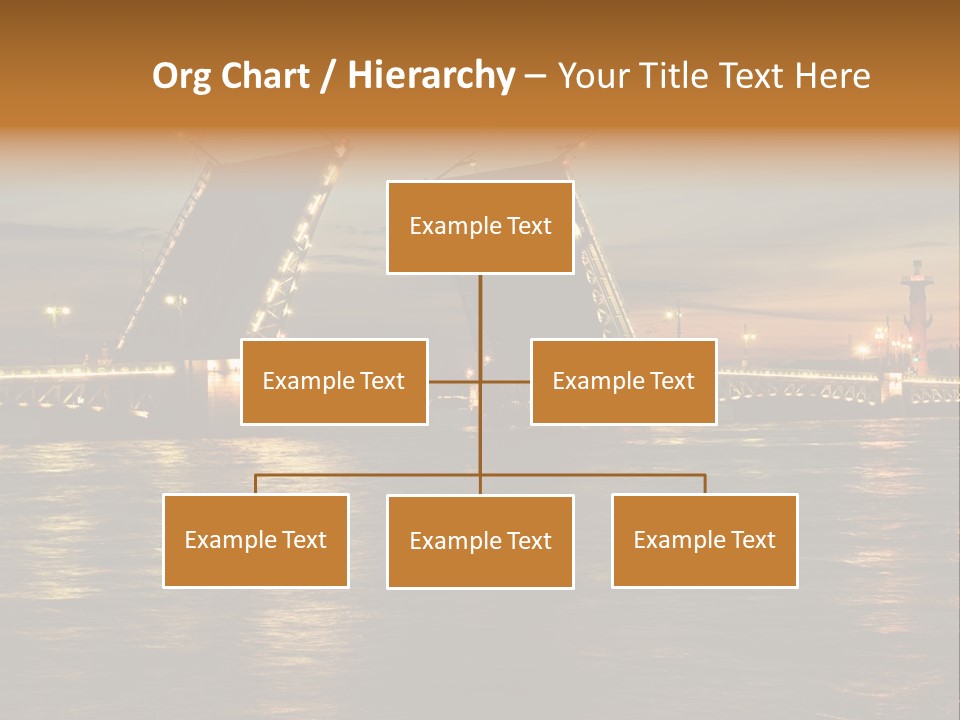 Org Chart / Hierarchy – Your Title Text Here

Example Text

Example Text

Example Text

Example Text

Example Text

Example Text